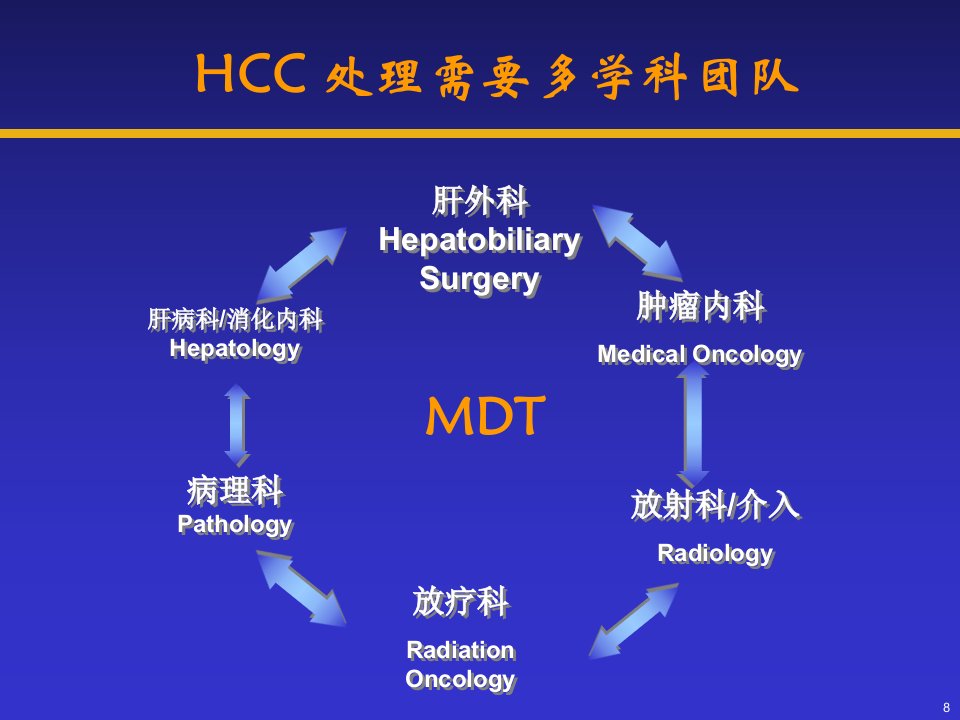 HCC 处理需要多学科团队

肝外科
Hepatobiliary Surgery

肝病科/消化内科
Hepatology

肿瘤内科
Medical Oncology

MDT

病理科
Pathology

放射科/介入
Radiology

放疗科
Radiation Oncology

8